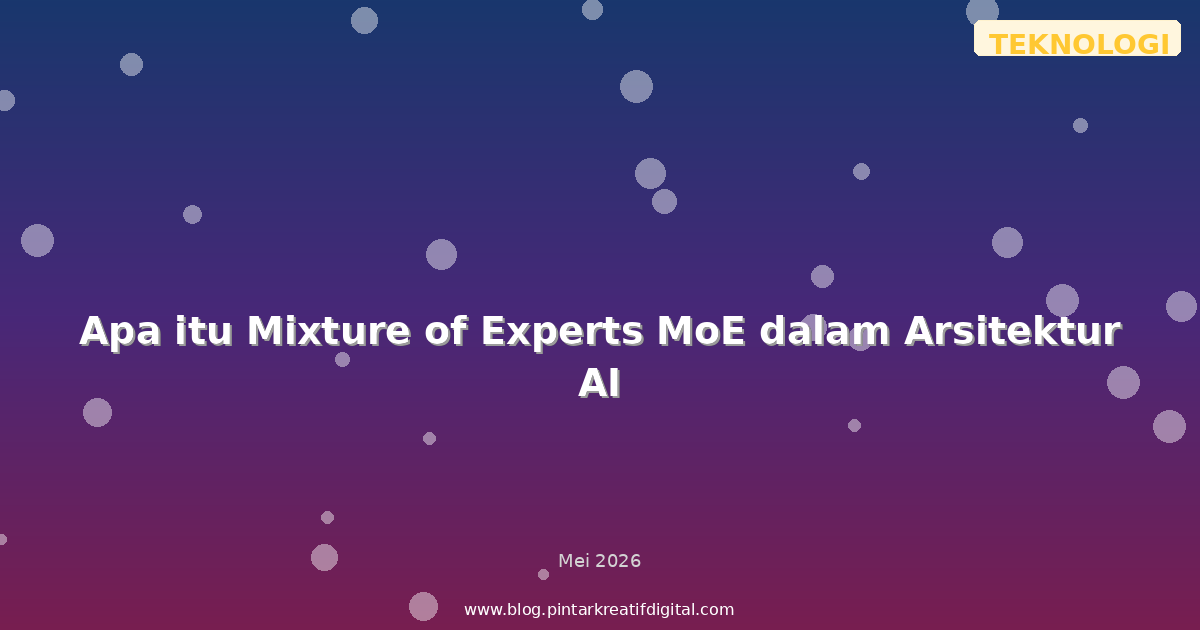 TEKNOLOGI

Apa itu Mixture of Experts MoE dalam Arsitektur AI

Mei 2026

www.blog.pintarkreatifdigital.com